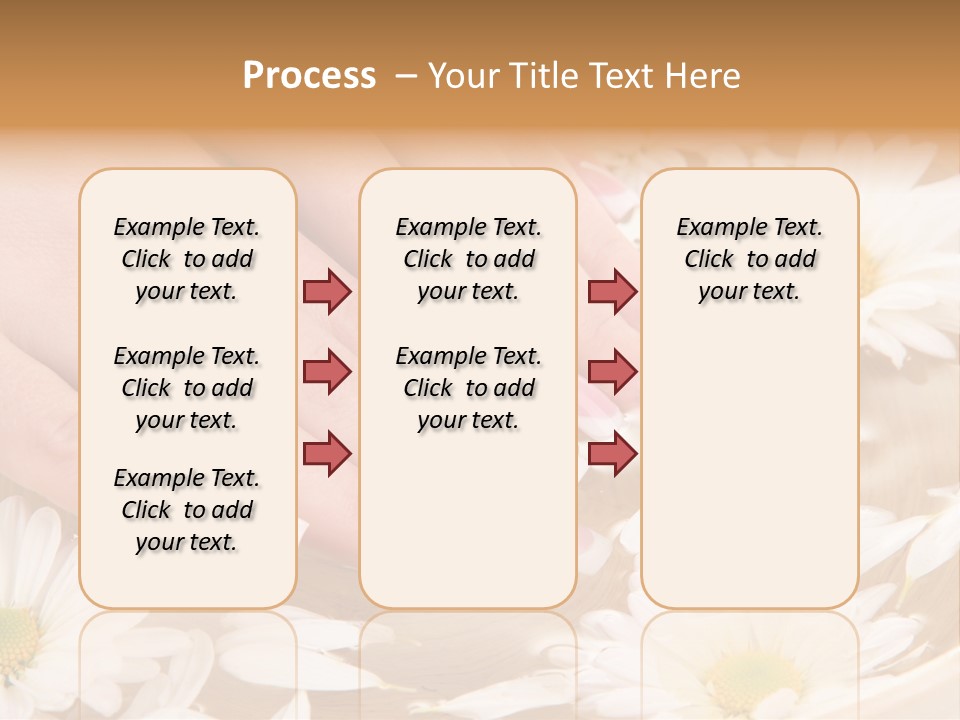 Process – Your Title Text Here

Example Text. Click to add your text.

Example Text. Click to add your text.

Example Text. Click to add your text.

Example Text. Click to add your text.

Example Text. Click to add your text.

Example Text. Click to add your text.